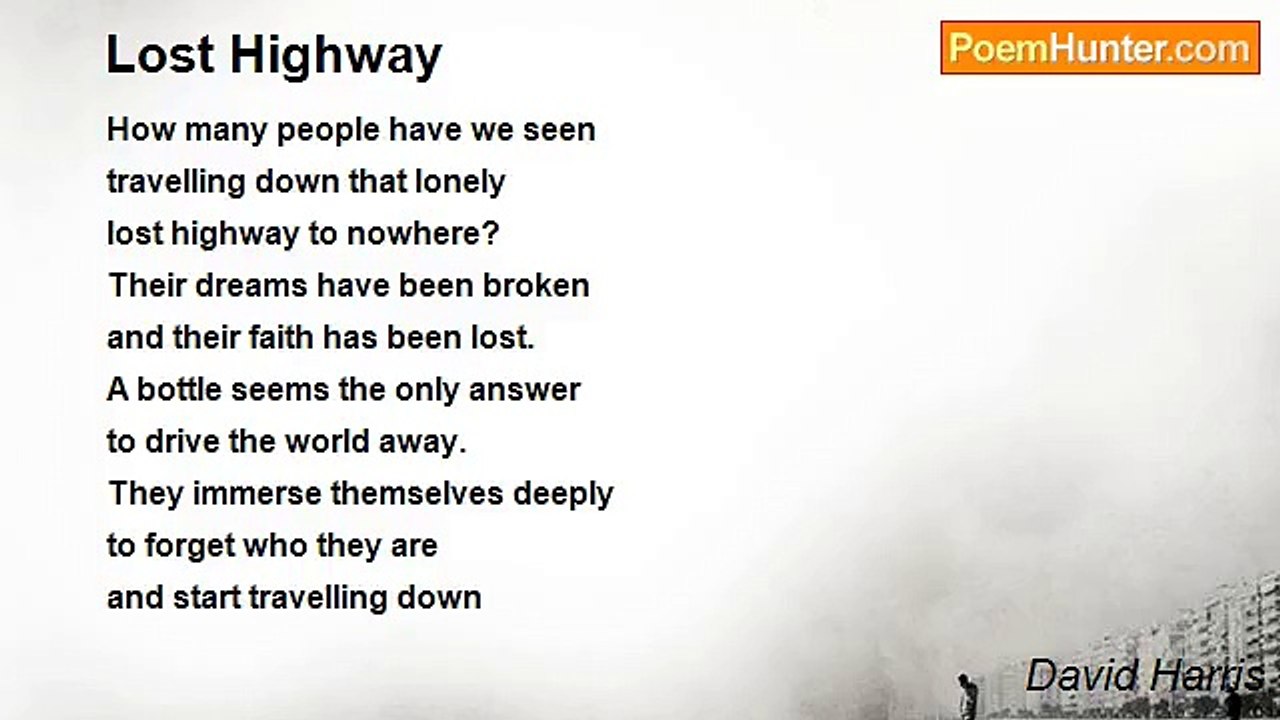 Lost Highway

PoemHunter.com

How many people have we seen
travelling down that lonely
lost highway to nowhere?
Their dreams have been broken
and their faith has been lost.
A bottle seems the only answer
to drive the world away.
They immerse themselves deeply
to forget who they are
and start travelling down

David Harris